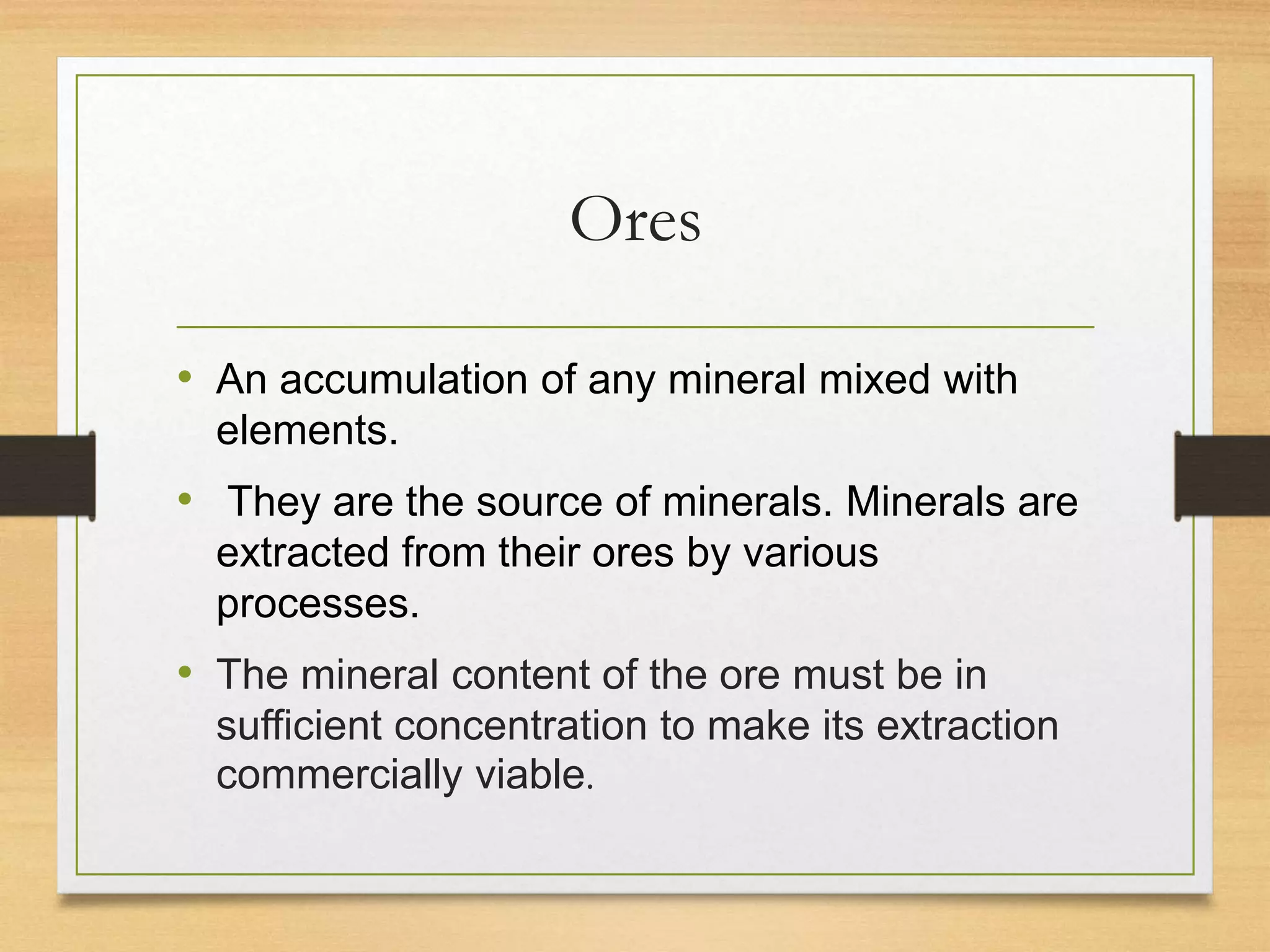 Ores

• An accumulation of any mineral mixed with elements.

• They are the source of minerals. Minerals are extracted from their ores by various processes.

• The mineral content of the ore must be in sufficient concentration to make its extraction commercially viable.